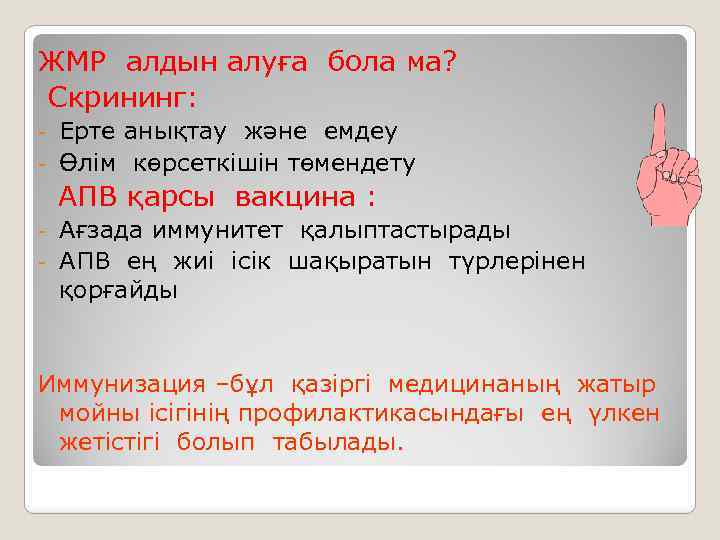 ЖМР алдын алуға бола ма?

Скрининг:

- Ерте анықтау және емдеу
- Өлім көрсеткішін төмендету

АПВ қарсы вакцина :

- Ағзада иммунитет қалыптастырады
- АПВ ең жиі ісік шақыратын түрлерінен қорғайды

Иммунизация –бұл қазіргі медицинаның жатыр мойны ісігінің профилактикасындағы ең үлкен жетістігі болып табылады.